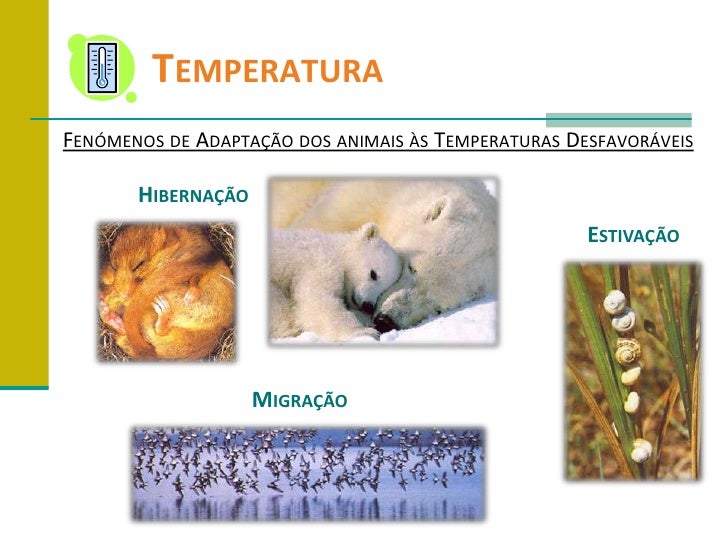 TEMPERATURA

FENÓMENOS DE ADAPTAÇÃO DOS ANIMAIS ÀS TEMPERATURAS DESFAVORÁVEIS

HIBERNAÇÃO

ESTIVAÇÃO

MIGRAÇÃO